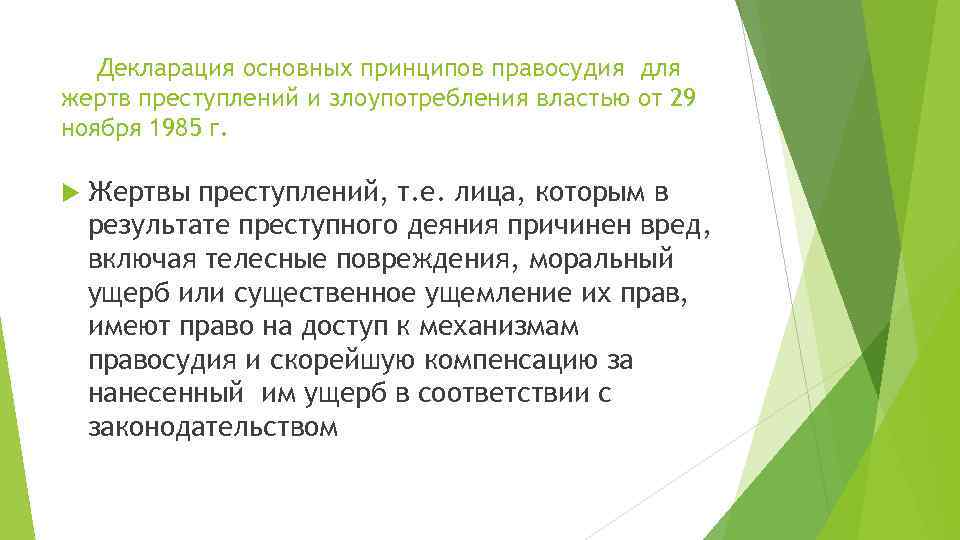 Декларация основных принципов правосудия для жертв преступлений и злоупотребления властью от 29 ноября 1985 г.

Жертвы преступлений, т.е. лица, которым в результате преступного деяния причинен вред, включая телесные повреждения, моральный ущерб или существенное ущемление их прав, имеют право на доступ к механизмам правосудия и скорейшую компенсацию за нанесенный им ущерб в соответствии с законодательством